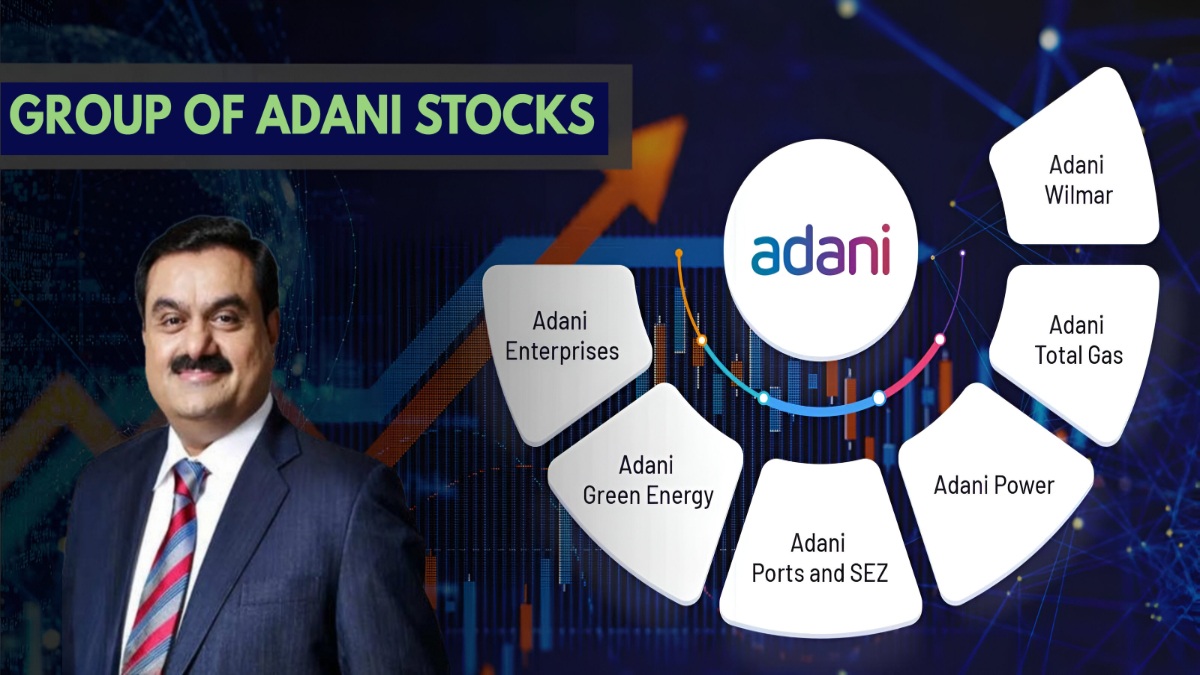 GROUP OF ADANI STOCKS

adani

Adani Enterprises

Adani Green Energy

Adani Ports and SEZ

Adani Power

Adani Total Gas

Adani Wilmar